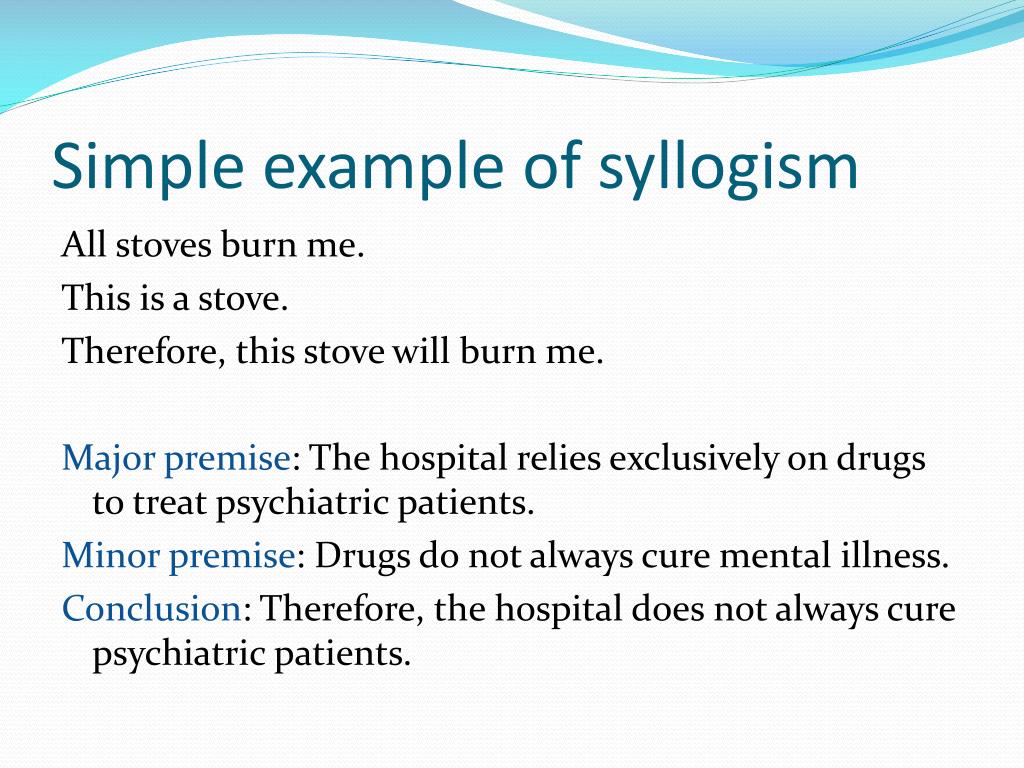 Simple example of syllogism

All stoves burn me.
This is a stove.
Therefore, this stove will burn me.

Major premise: The hospital relies exclusively on drugs to treat psychiatric patients.
Minor premise: Drugs do not always cure mental illness.
Conclusion: Therefore, the hospital does not always cure psychiatric patients.